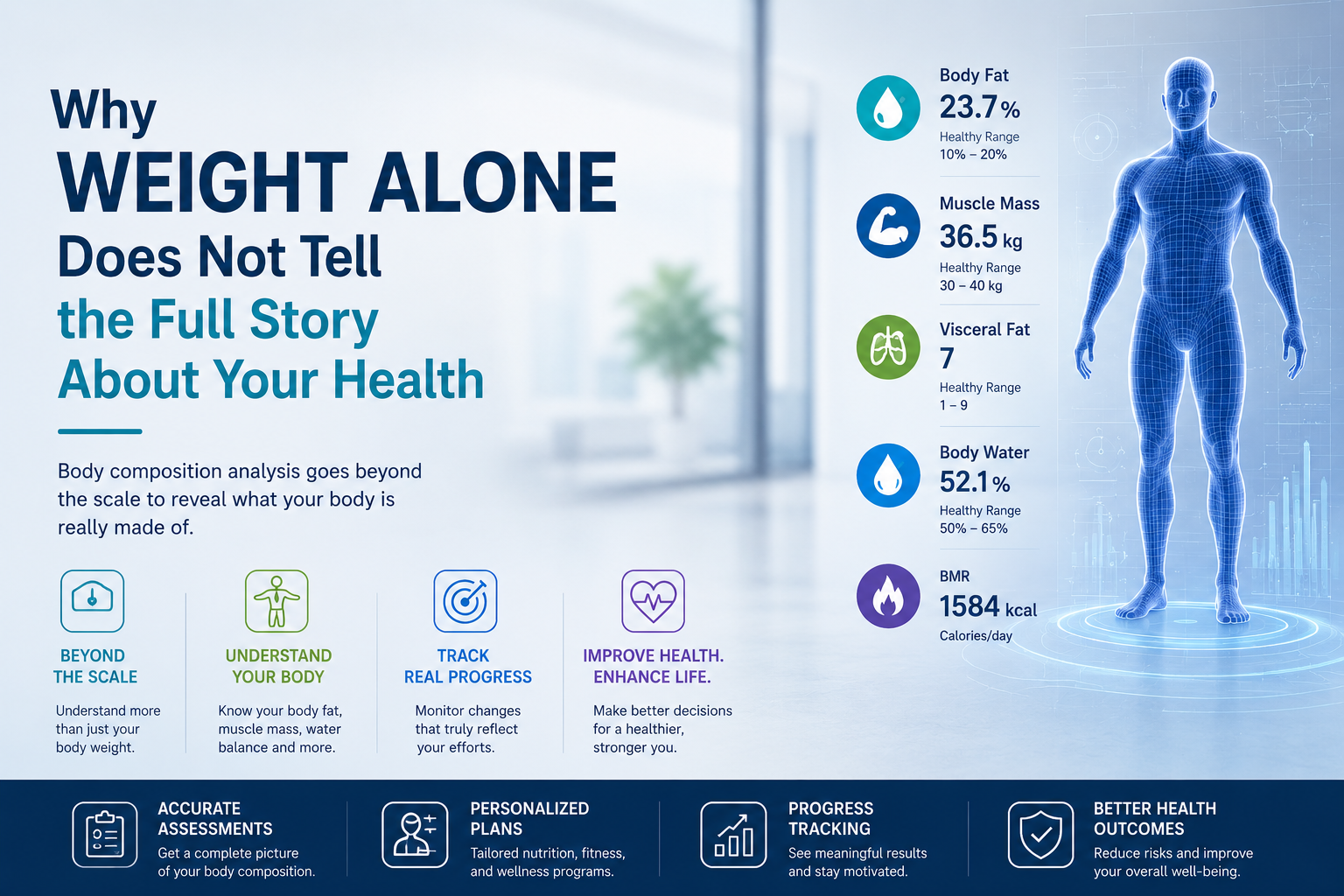 Why
WEIGHT ALONE
Does Not Tell
the Full Story
About Your Health

Body composition analysis goes beyond the scale to reveal what your body is really made of.

BEYOND THE SCALE
Understand more than just your body weight.

UNDERSTAND YOUR BODY
Know your body fat, muscle mass, water balance and more.

TRACK REAL PROGRESS
Monitor changes that truly reflect your efforts.

IMPROVE HEALTH. ENHANCE LIFE.
Make better decisions for a healthier, stronger you.

Body Fat
23.7 %
Healthy Range
10% – 20%

Muscle Mass
36.5 kg
Healthy Range
30 – 40 kg

Visceral Fat
7
Healthy Range
1 – 9

Body Water
52.1 %
Healthy Range
50% – 65%

BMR
1584 kcal
Calories/day

ACCURATE ASSESSMENTS
Get a complete picture of your body composition.

PERSONALIZED PLANS
Tailored nutrition, fitness, and wellness programs.

PROGRESS TRACKING
See meaningful results and stay motivated.

BETTER HEALTH OUTCOMES
Reduce risks and improve your overall well-being.